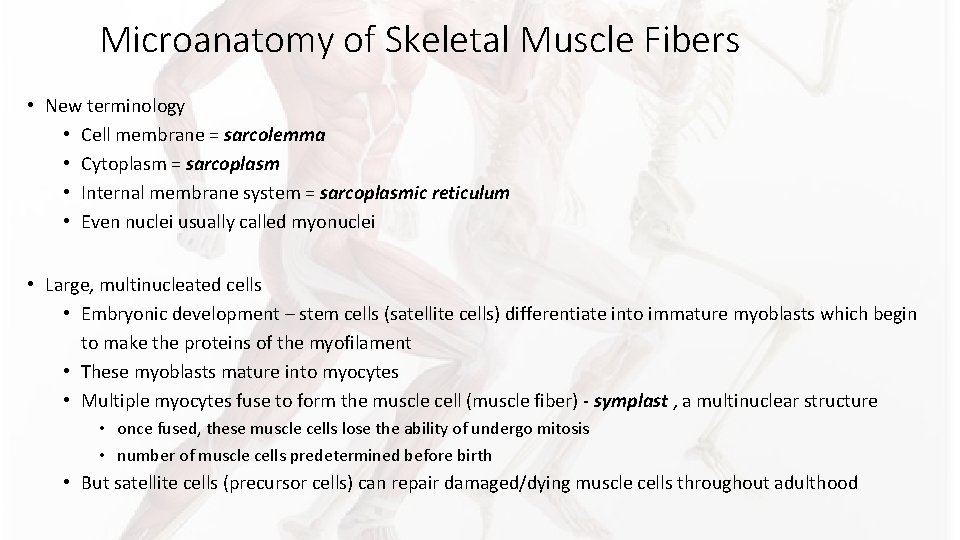 Microanatomy of Skeletal Muscle Fibers

• New terminology
  • Cell membrane = sarcolemma
  • Cytoplasm = sarcoplasm
  • Internal membrane system = sarcoplasmic reticulum
  • Even nuclei usually called myonuclei

• Large, multinucleated cells
  • Embryonic development – stem cells (satellite cells) differentiate into immature myoblasts which begin to make the proteins of the myofilament
  • These myoblasts mature into myocytes
  • Multiple myocytes fuse to form the muscle cell (muscle fiber) - symplast , a multinuclear structure
    • once fused, these muscle cells lose the ability of undergo mitosis
    • number of muscle cells predetermined before birth
  • But satellite cells (precursor cells) can repair damaged/dying muscle cells throughout adulthood